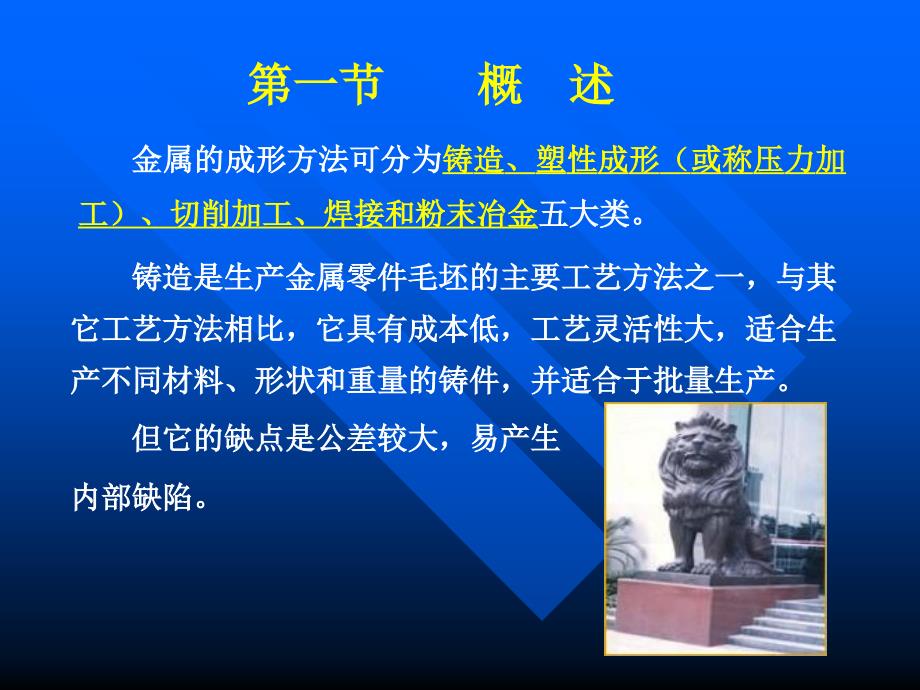 第一节　　概　述

金属的成形方法可分为铸造、塑性成形（或称压力加工）、切削加工、焊接和粉末冶金五大类。

铸造是生产金属零件毛坯的主要工艺方法之一，与其它工艺方法相比，它具有成本低，工艺灵活性大，适合生产不同材料、形状和重量的铸件，并适合于批量生产。

但它的缺点是公差较大，易产生内部缺陷。